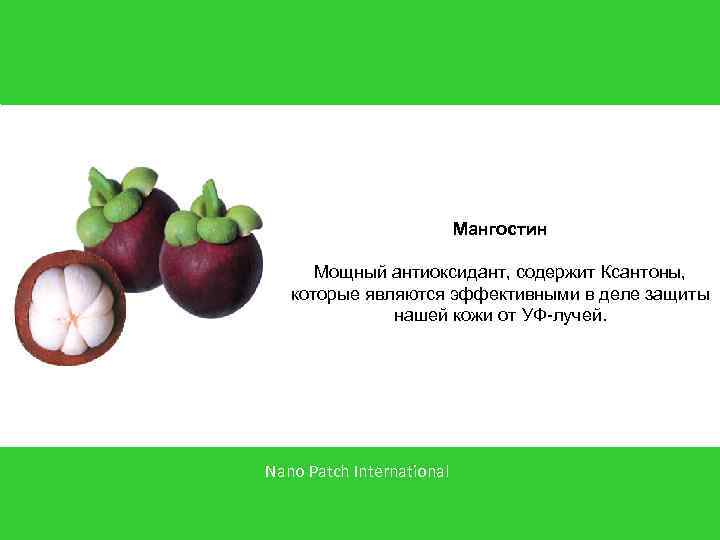 Мангостин

Мощный антиоксидант, содержит Ксантоны, которые являются эффективными в деле защиты нашей кожи от УФ-лучей.

Nano Patch International